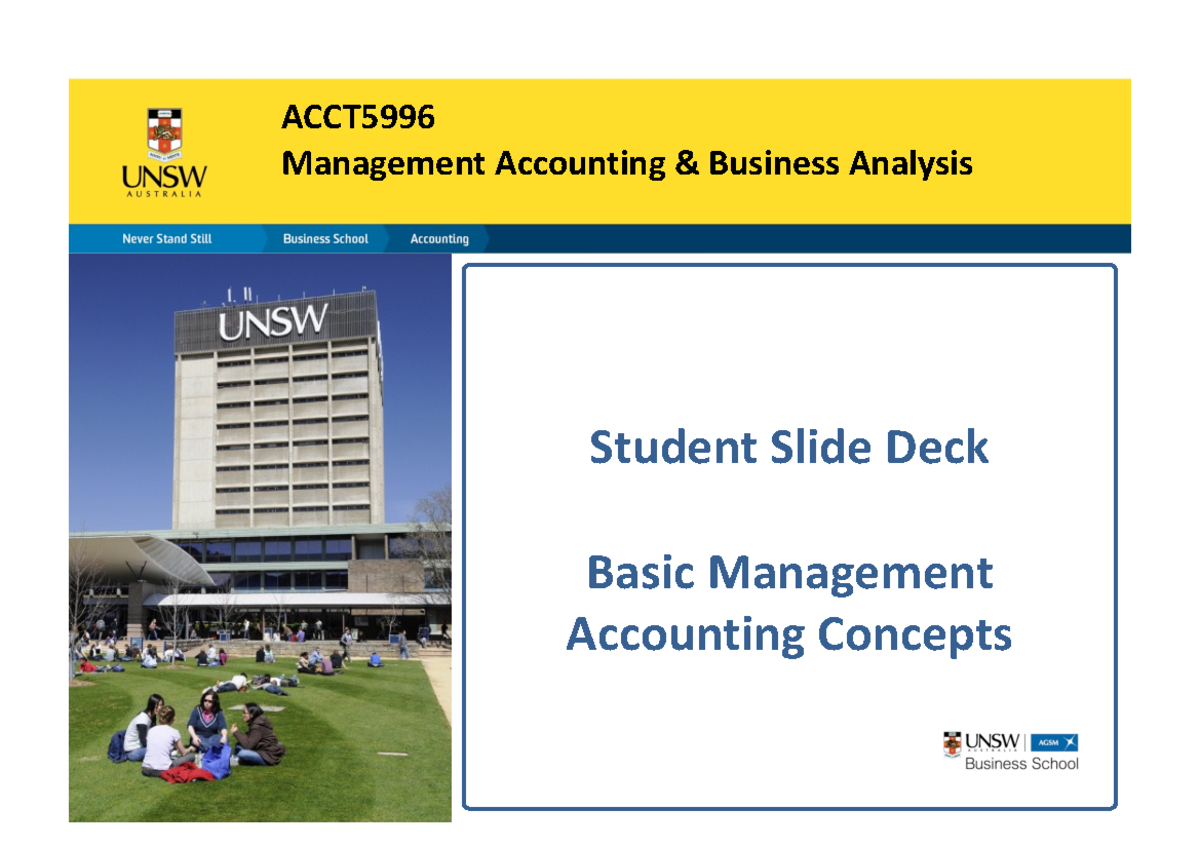 UNSW AUSTRALIA

ACCT5996
Management Accounting & Business Analysis

Never Stand Still
Business School
Accounting

UNSW

Student Slide Deck

Basic Management Accounting Concepts

UNSW AUSTRALIA | AGSM
Business School